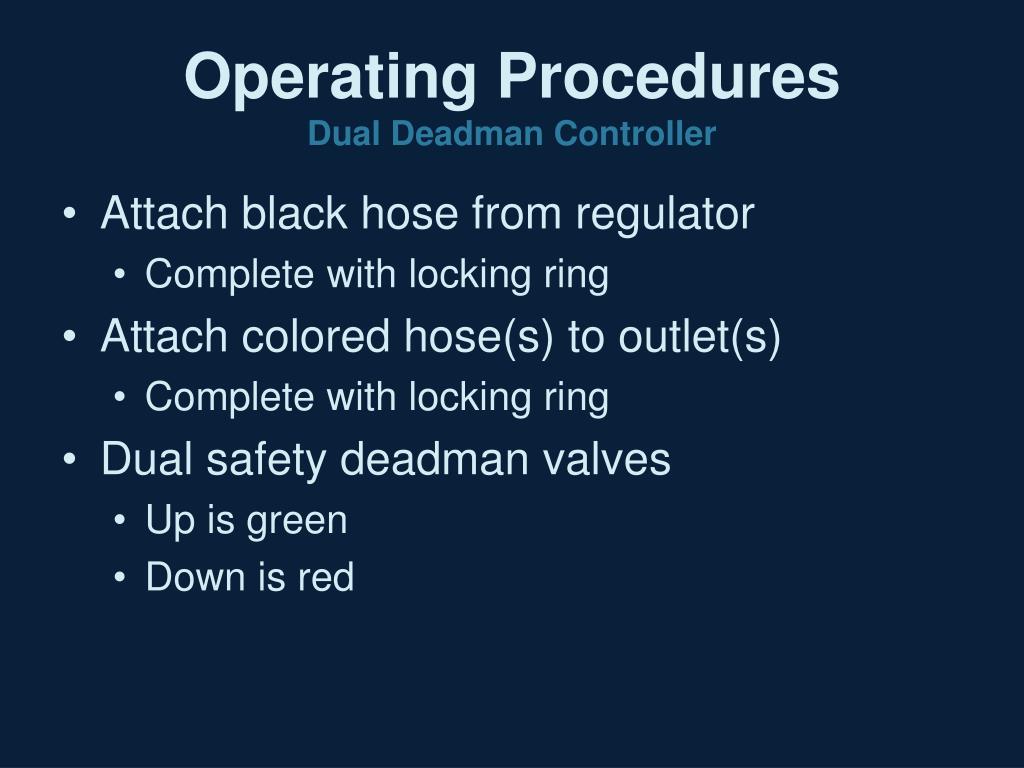 Operating Procedures
Dual Deadman Controller

• Attach black hose from regulator
  • Complete with locking ring
• Attach colored hose(s) to outlet(s)
  • Complete with locking ring
• Dual safety deadman valves
  • Up is green
  • Down is red